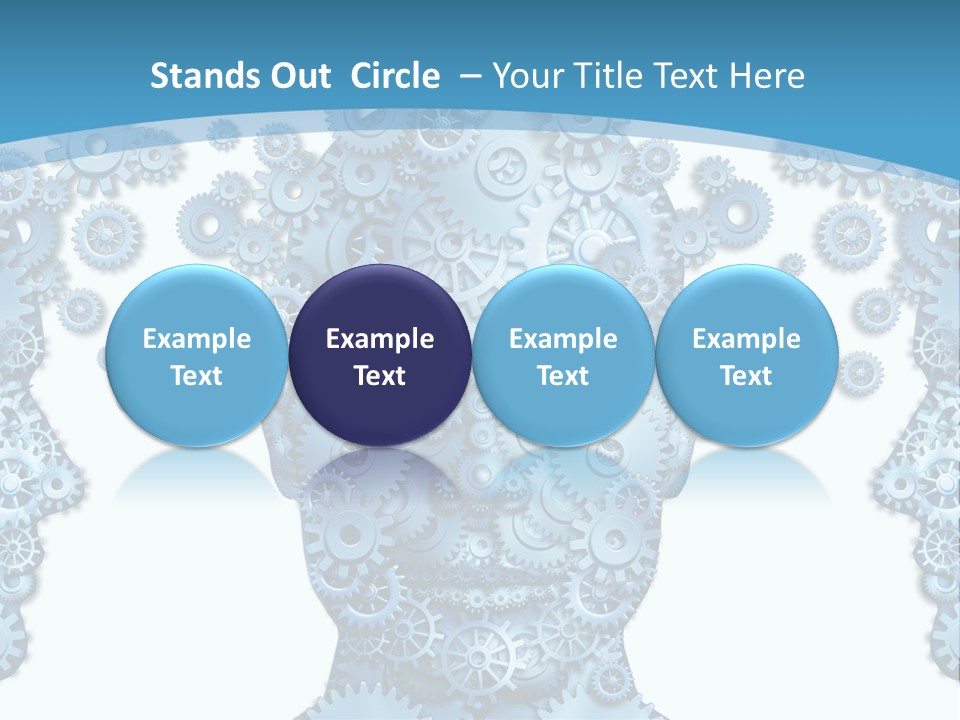 Stands Out Circle – Your Title Text Here

Example Text

Example Text

Example Text

Example Text